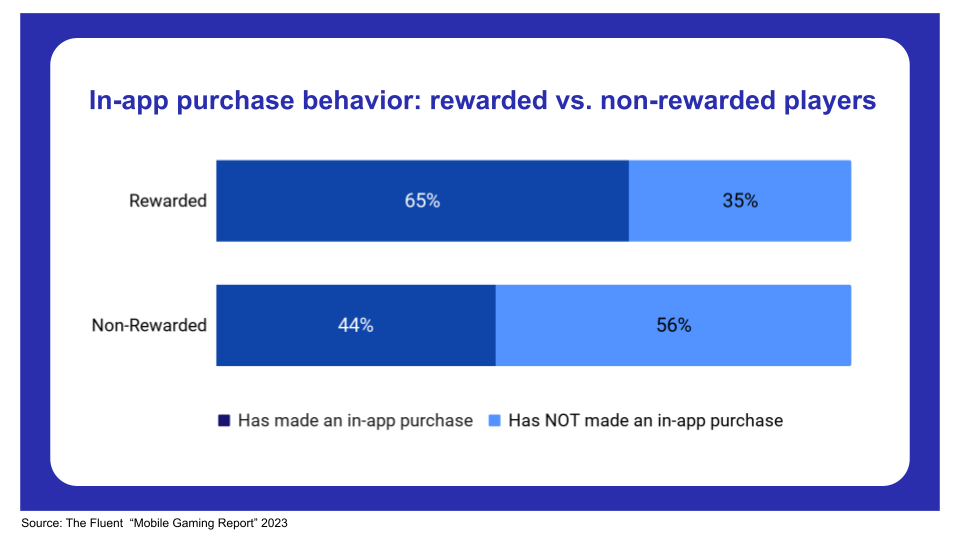 In-app purchase behavior: rewarded vs. non-rewarded players

Rewarded 65% 35%

Non-Rewarded 44% 56%

Has made an in-app purchase Has NOT made an in-app purchase

Source: The Fluent "Mobile Gaming Report" 2023